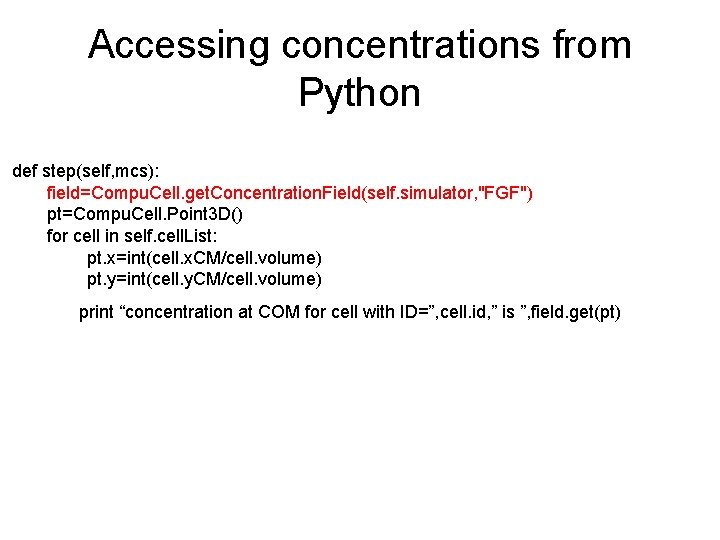 Accessing concentrations from Python

def step(self,mcs):
    field=CompuCell.getConcentrationField(self.simulator,"FGF")
    pt=CompuCell.Point3D()
    for cell in self.cellList:
        pt.x=int(cell.xCM/cell.volume)
        pt.y=int(cell.yCM/cell.volume)

        print “concentration at COM for cell with ID=”,cell.id,” is ”,field.get(pt)